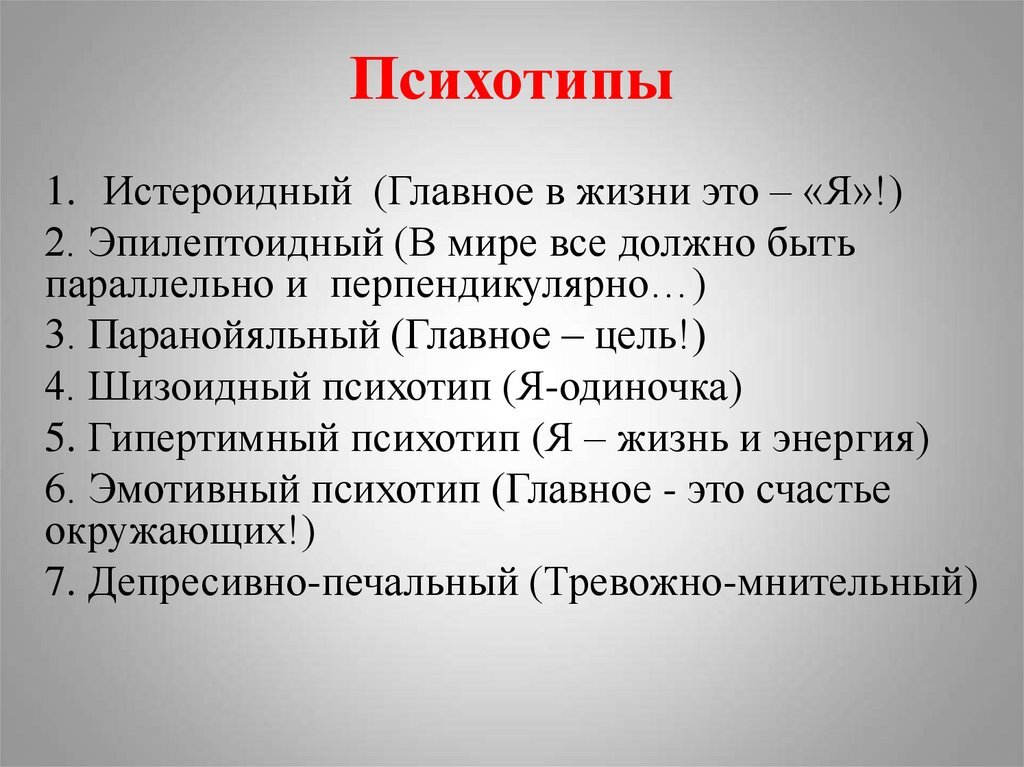 Психотипы

1. Истероидный (Главное в жизни это – «Я»!)
2. Эпилептоидный (В мире все должно быть параллельно и перпендикулярно…)
3. Паранойяльный (Главное – цель!)
4. Шизоидный психотип (Я-одиночка)
5. Гипертимный психотип (Я – жизнь и энергия)
6. Эмотивный психотип (Главное - это счастье окружающих!)
7. Депресивно-печальный (Тревожно-мнительный)